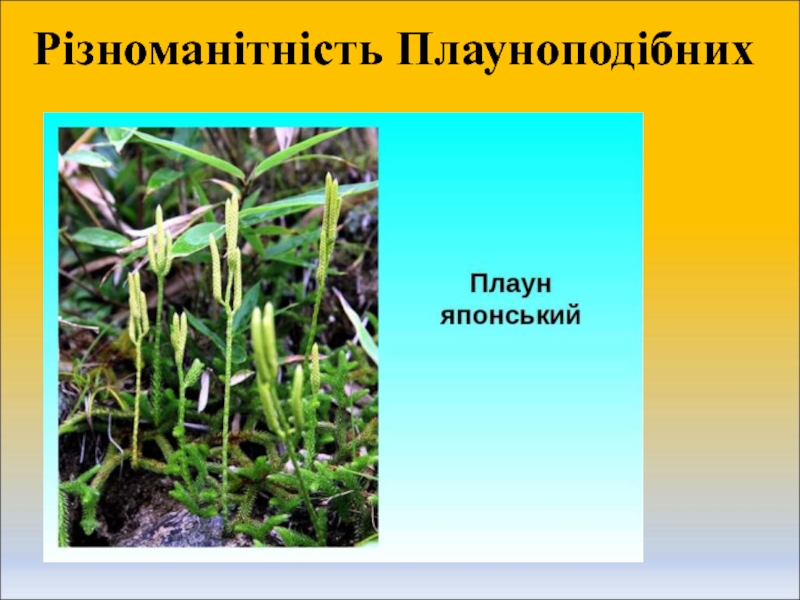 Різноманітність Плауноподібних

Плаун японський